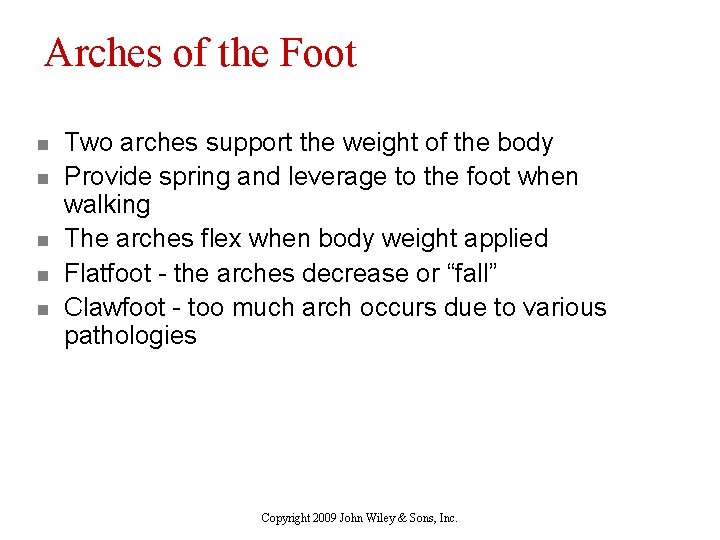 Arches of the Foot

- Two arches support the weight of the body
- Provide spring and leverage to the foot when walking
- The arches flex when body weight applied
- Flatfoot - the arches decrease or “fall”
- Clawfoot - too much arch occurs due to various pathologies

Copyright 2009 John Wiley & Sons, Inc.